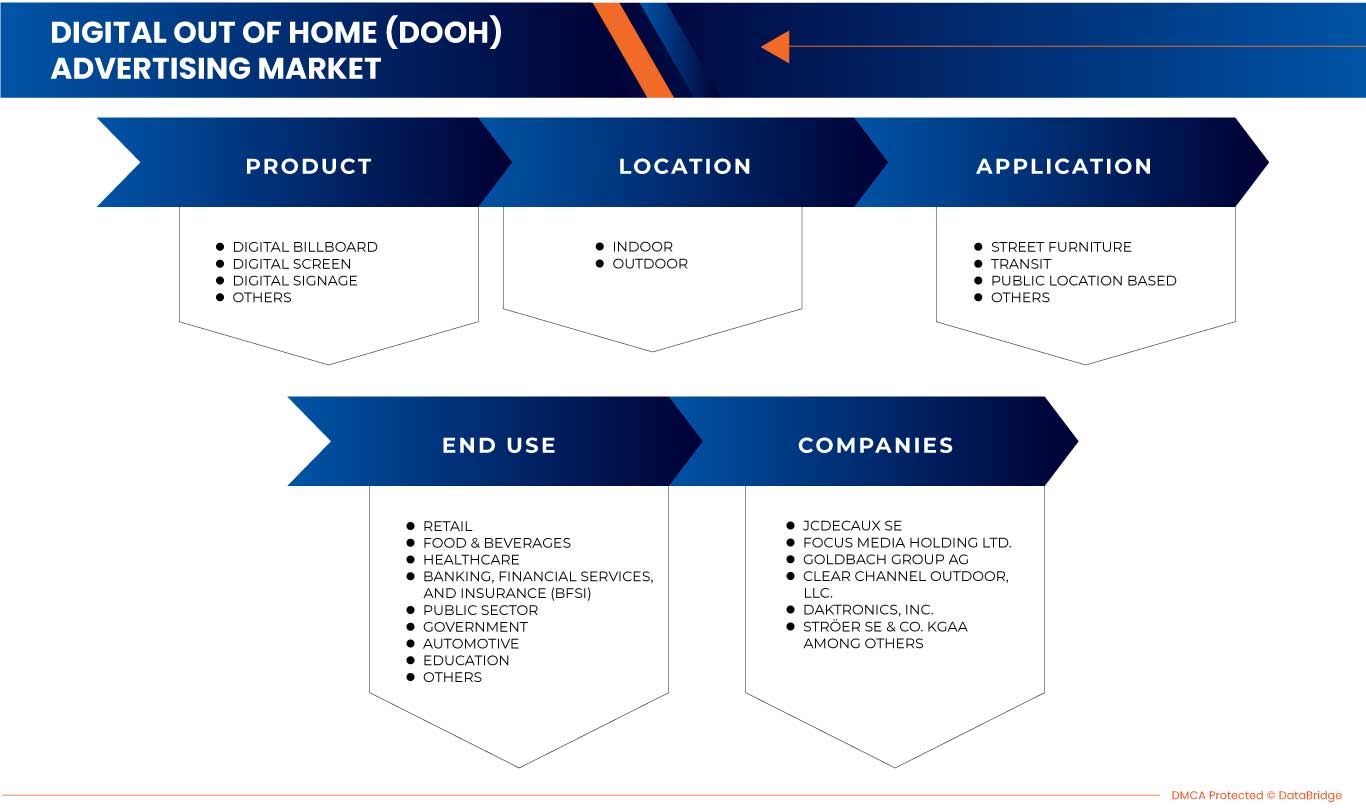 DIGITAL OUT OF HOME (DOOH) ADVERTISING MARKET

PRODUCT

- DIGITAL BILLBOARD
- DIGITAL SCREEN
- DIGITAL SIGNAGE
- OTHERS

LOCATION

- INDOOR
- OUTDOOR

APPLICATION

- STREET FURNITURE
- TRANSIT
- PUBLIC LOCATION BASED
- OTHERS

END USE

- RETAIL
- FOOD & BEVERAGES
- HEALTHCARE
- BANKING, FINANCIAL SERVICES, AND INSURANCE (BFSI)
- PUBLIC SECTOR
- GOVERNMENT
- AUTOMOTIVE
- EDUCATION
- OTHERS

COMPANIES

- JCDECAUX SE
- FOCUS MEDIA HOLDING LTD.
- GOLDBACH GROUP AG
- CLEAR CHANNEL OUTDOOR, LLC.
- DAKTRONICS, INC.
- STRÖER SE & CO. KGAA AMONG OTHERS

DMCA Protected © DataBridge